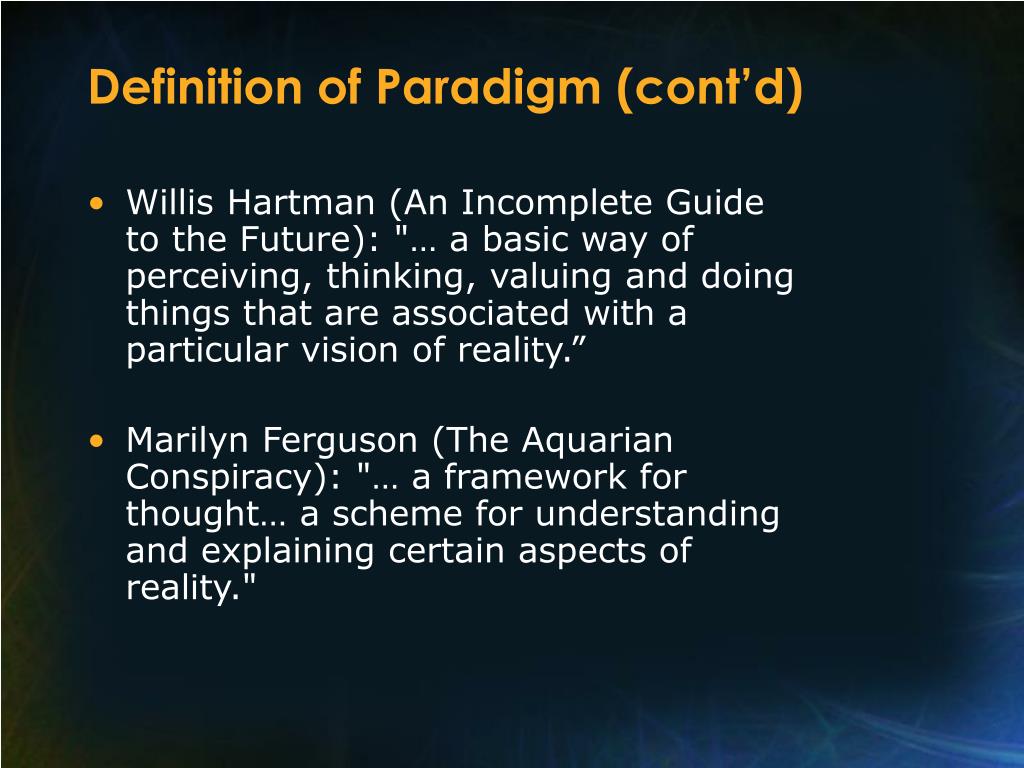 Definition of Paradigm (cont’d)

• Willis Hartman (An Incomplete Guide to the Future): "… a basic way of perceiving, thinking, valuing and doing things that are associated with a particular vision of reality.”

• Marilyn Ferguson (The Aquarian Conspiracy): "… a framework for thought… a scheme for understanding and explaining certain aspects of reality."